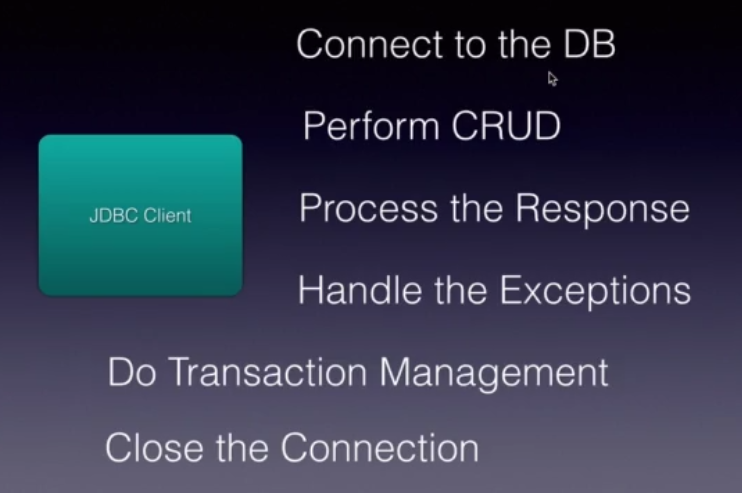 Connect to the DB

Perform CRUD

JDBC Client

Process the Response

Handle the Exceptions

Do Transaction Management

Close the Connection